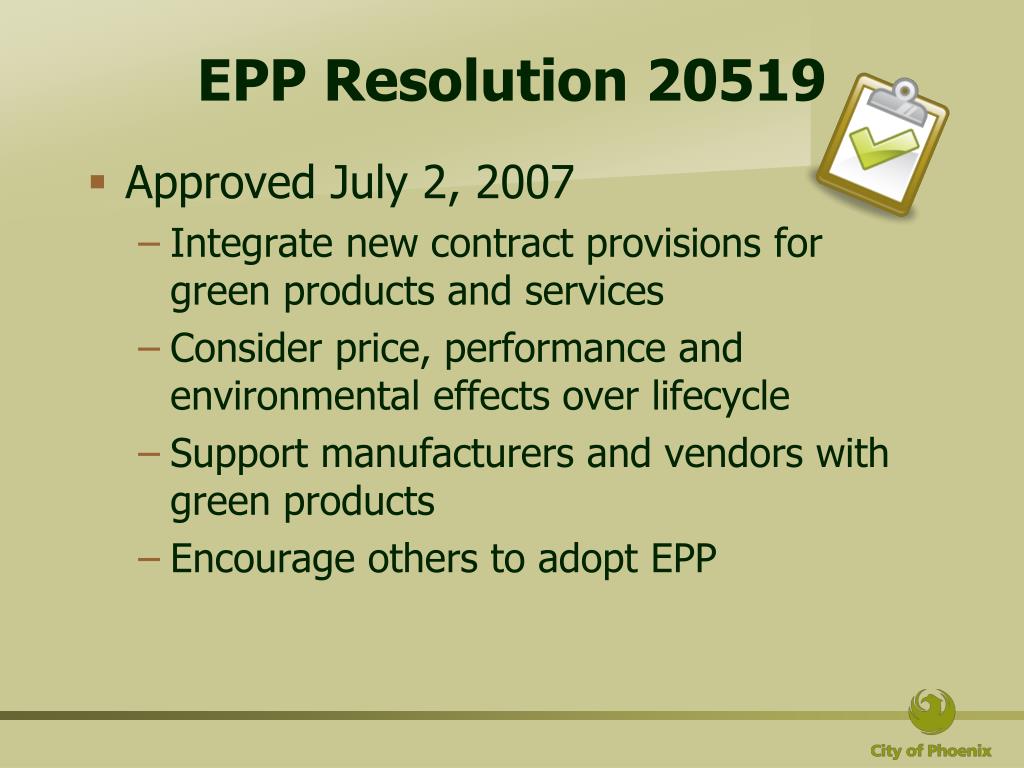 EPP Resolution 20519

▪ Approved July 2, 2007
– Integrate new contract provisions for green products and services
– Consider price, performance and environmental effects over lifecycle
– Support manufacturers and vendors with green products
– Encourage others to adopt EPP

City of Phoenix